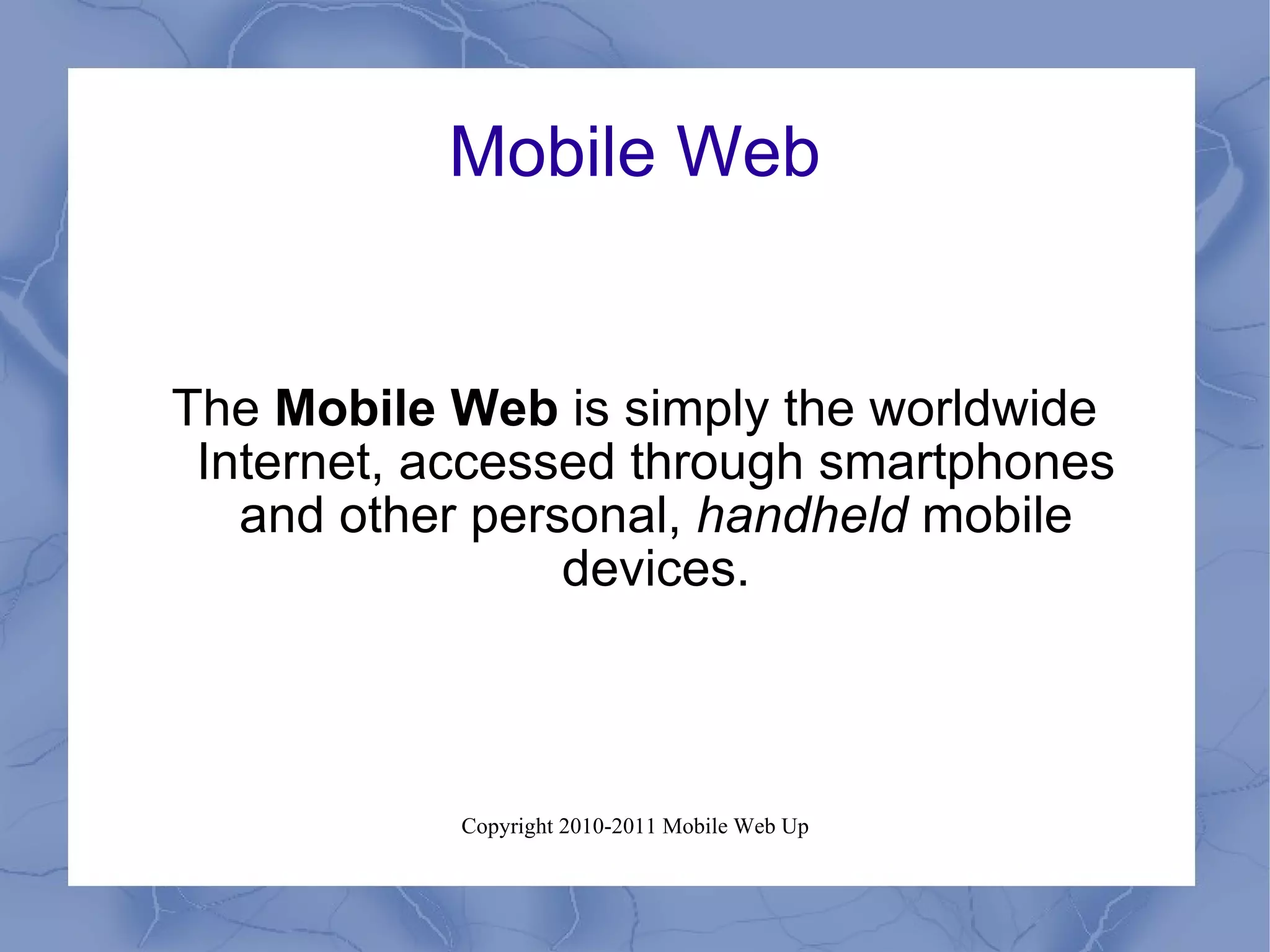 Mobile Web

The Mobile Web is simply the worldwide Internet, accessed through smartphones and other personal, handheld mobile devices.

Copyright 2010-2011 Mobile Web Up